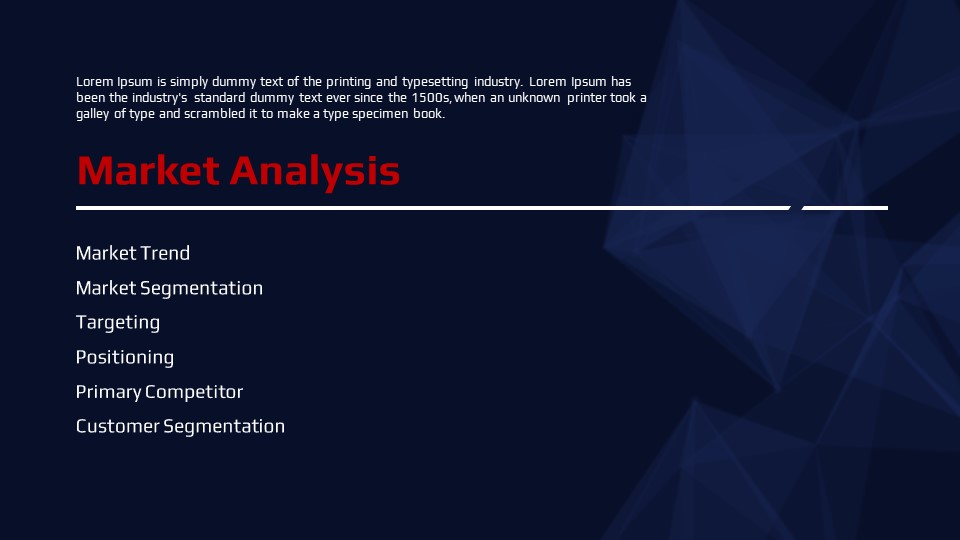 Lorem Ipsum is simply dummy text of the printing and typesetting industry. Lorem Ipsum has been the industry's standard dummy text ever since the 1500s, when an unknown printer took a galley of type and scrambled it to make a type specimen book.

Market Analysis

Market Trend

Market Segmentation

Targeting

Positioning

Primary Competitor

Customer Segmentation